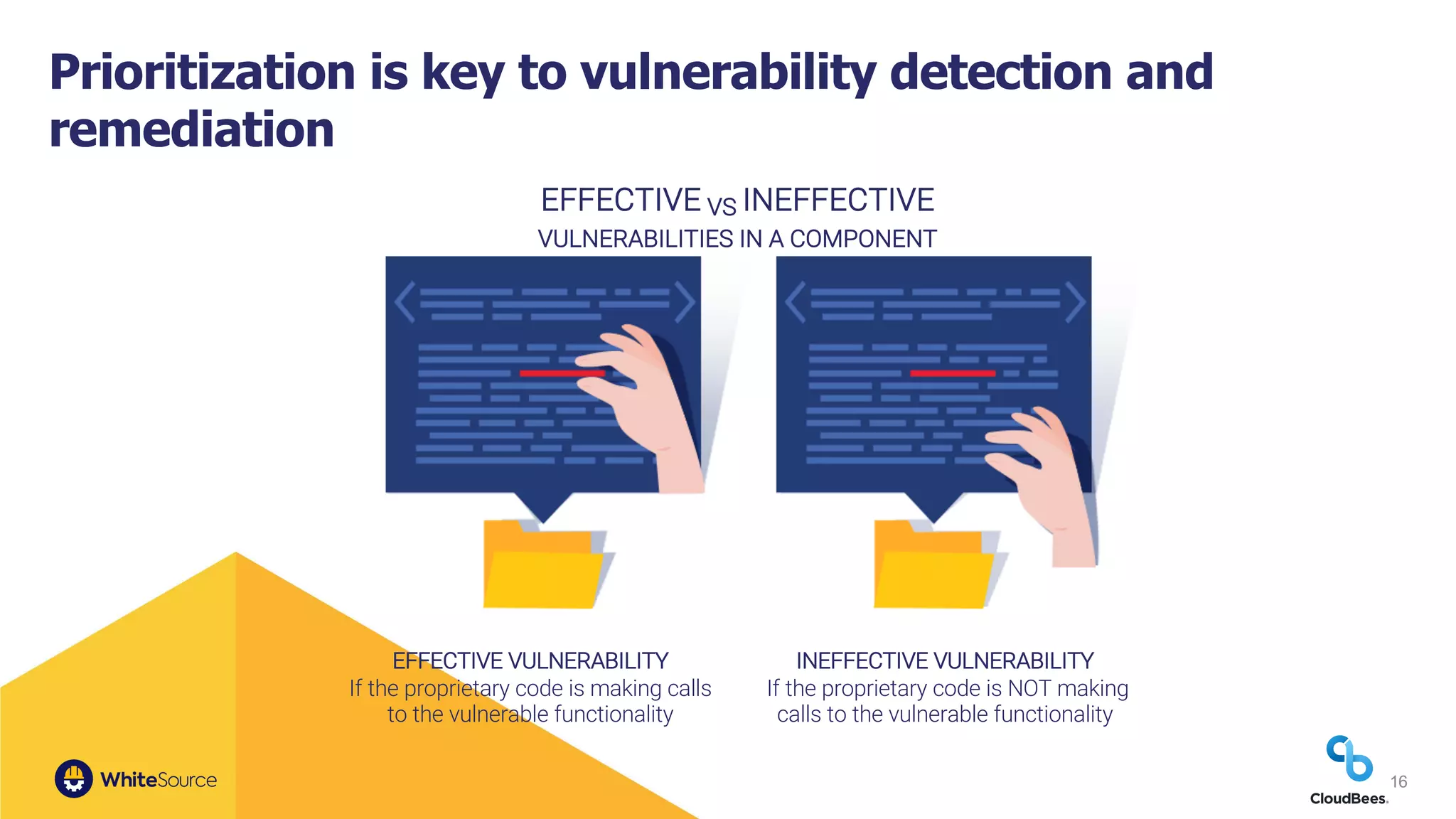 Prioritization is key to vulnerability detection and remediation

EFFECTIVE VS INEFFECTIVE
VULNERABILITIES IN A COMPONENT

EFFECTIVE VULNERABILITY
If the proprietary code is making calls to the vulnerable functionality

INEFFECTIVE VULNERABILITY
If the proprietary code is NOT making calls to the vulnerable functionality

WhiteSource

CloudBees.

16